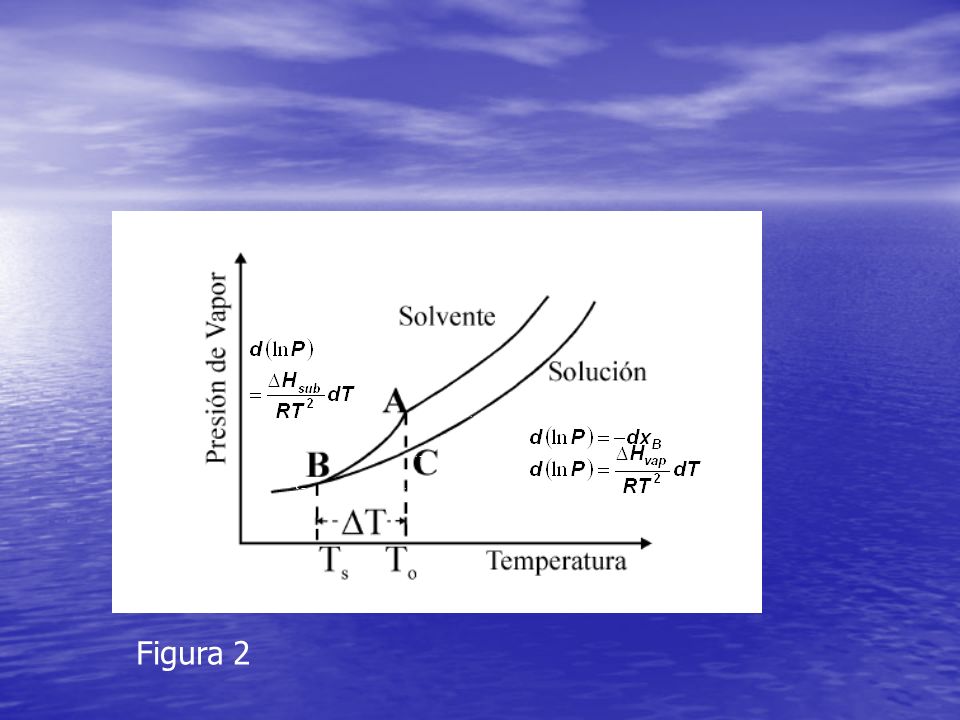 Presión de Vapor

Solvente

Solución

$d(\ln P)$
$= \frac{\Delta H_{sub}}{RT^2} dT$

A

B

C

$d(\ln P) = -dx_B$
$d(\ln P) = \frac{\Delta H_{vap}}{RT^2} dT$

$\Delta T$

$T_s$ $T_o$ Temperatura

Figura 2